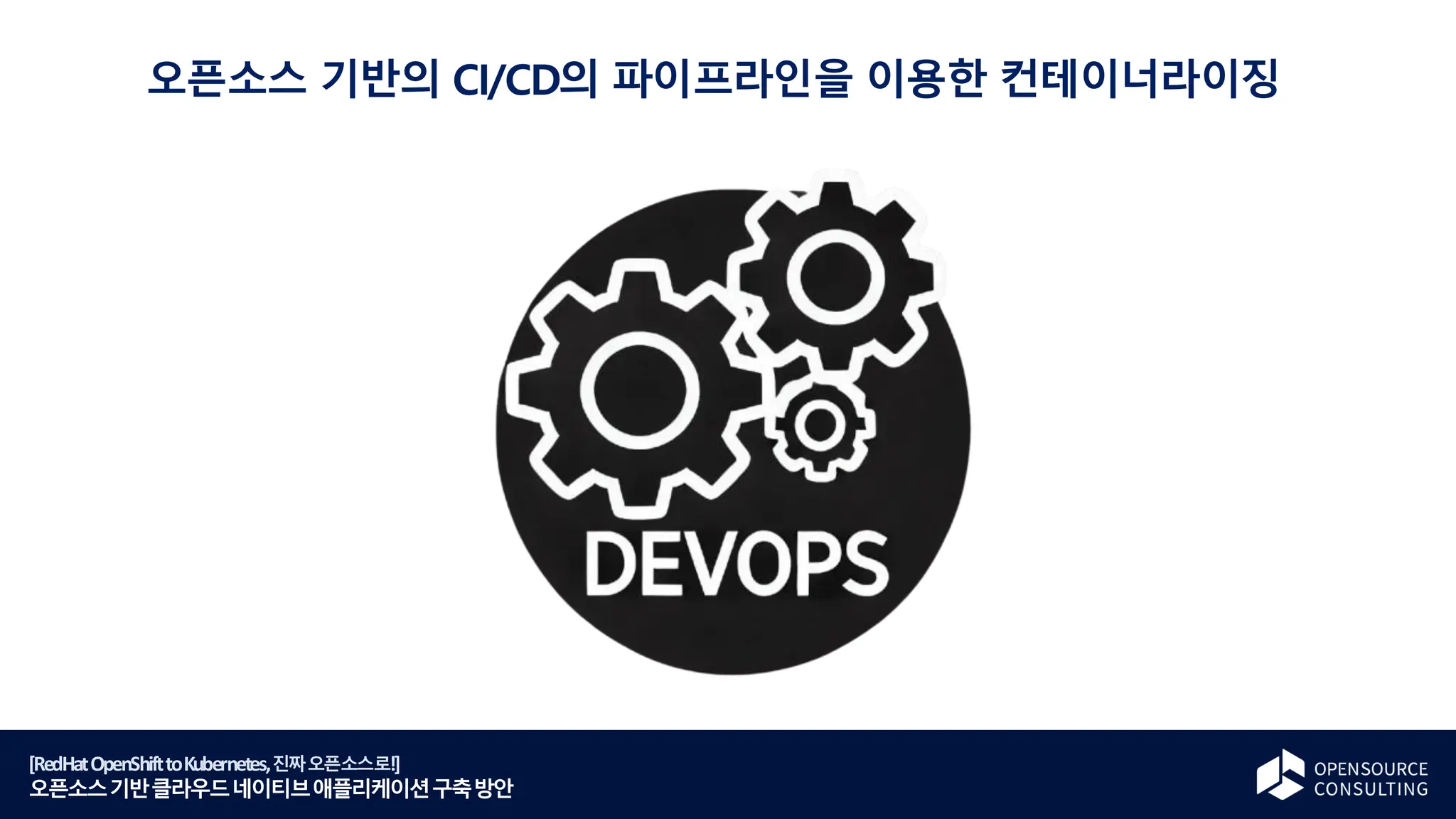 오픈소스 기반의 CI/CD의 파이프라인을 이용한 컨테이너라이징

DEVOPS

[RedHat OpenShift to Kubernetes, 진짜 오픈소스로!]
오픈소스 기반 클라우드 네이티브 애플리케이션 구축 방안

OPENSOURCE
CONSULTING